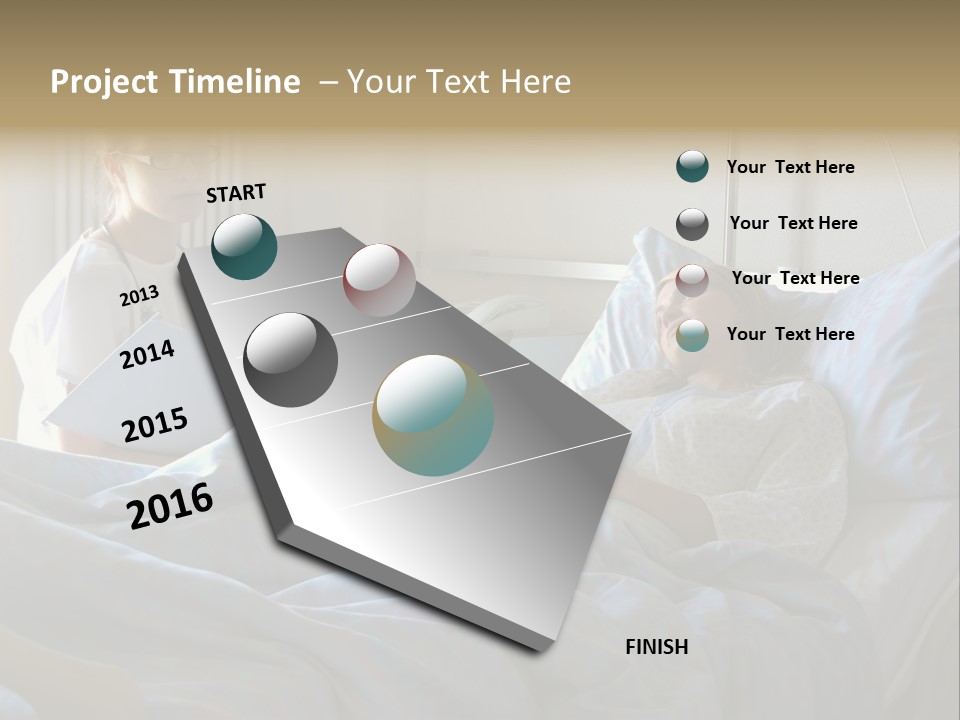 Project Timeline – Your Text Here

START

2013

2014

2015

2016

FINISH

Your Text Here

Your Text Here

Your Text Here

Your Text Here